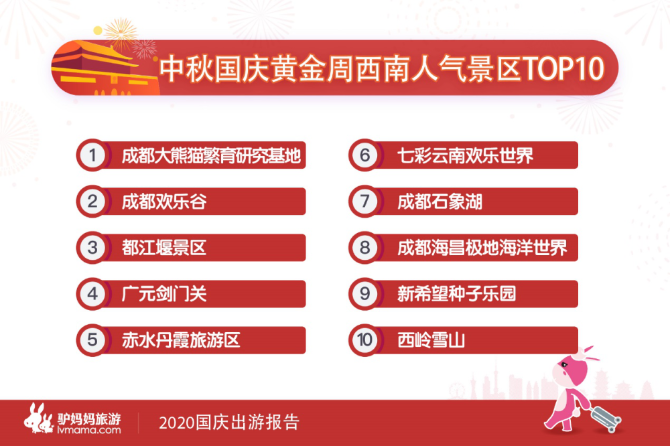 中秋国庆黄金周西南人气景区TOP10

1 成都大熊猫繁育研究基地

2 成都欢乐谷

3 都江堰景区

4 广元剑门关

5 赤水丹霞旅游区

6 七彩云南欢乐世界

7 成都石象湖

8 成都海昌极地海洋世界

9 新希望种子乐园

10 西岭雪山

驴妈妈旅游 lvmama.com

2020国庆出游报告